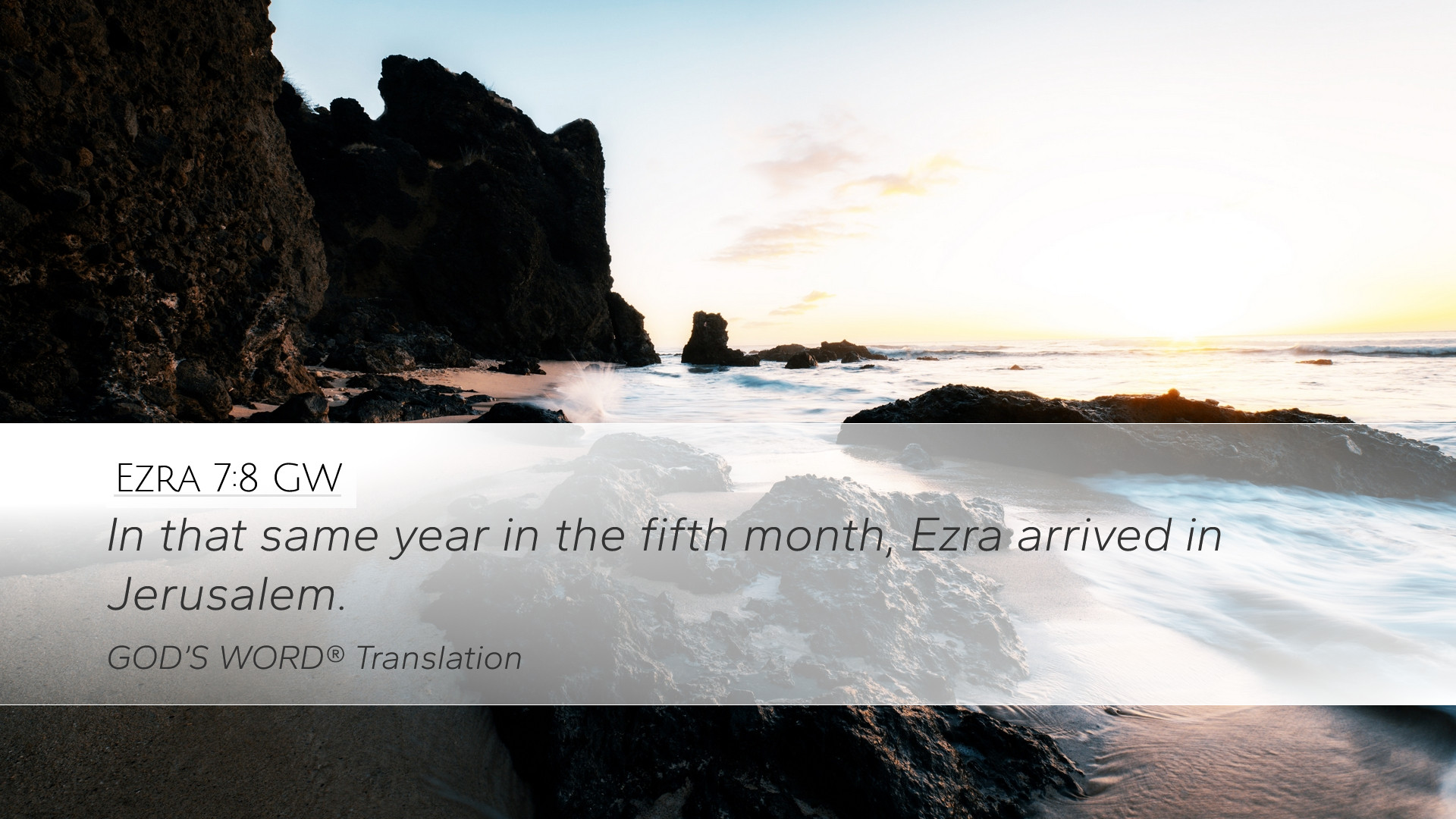 Ezra 7:8 GW

In that same year in the fifth month, Ezra arrived in Jerusalem.

GOD'S WORD® Translation